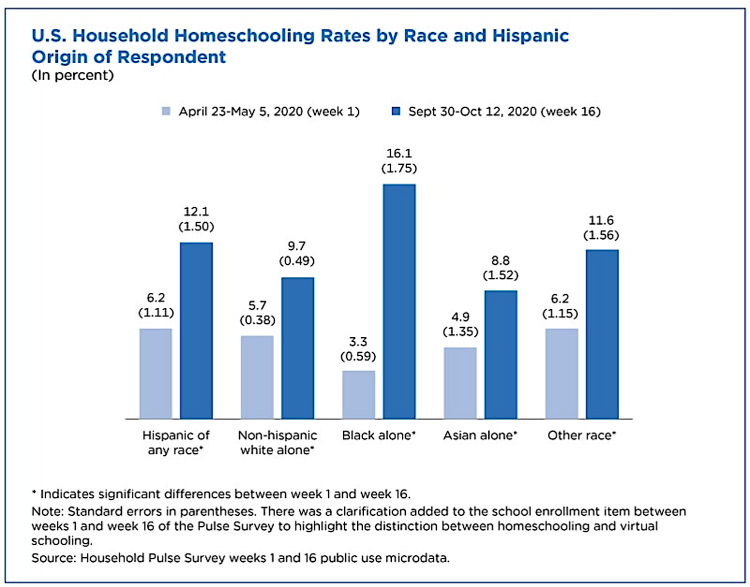 U.S. Household Homeschooling Rates by Race and Hispanic Origin of Respondent
(In percent)

April 23-May 5, 2020 (week 1)
Sept 30-Oct 12, 2020 (week 16)

6.2 (1.11)
12.1 (1.50)
5.7 (0.38)
9.7 (0.49)
3.3 (0.59)
16.1 (1.75)
4.9 (1.35)
8.8 (1.52)
6.2 (1.15)
11.6 (1.56)

Hispanic of any race*
Non-hispanic white alone*
Black alone*
Asian alone*
Other race*

* Indicates significant differences between week 1 and week 16.
Note: Standard errors in parentheses. There was a clarification added to the school enrollment item between weeks 1 and week 16 of the Pulse Survey to highlight the distinction between homeschooling and virtual schooling.
Source: Household Pulse Survey weeks 1 and 16 public use microdata.